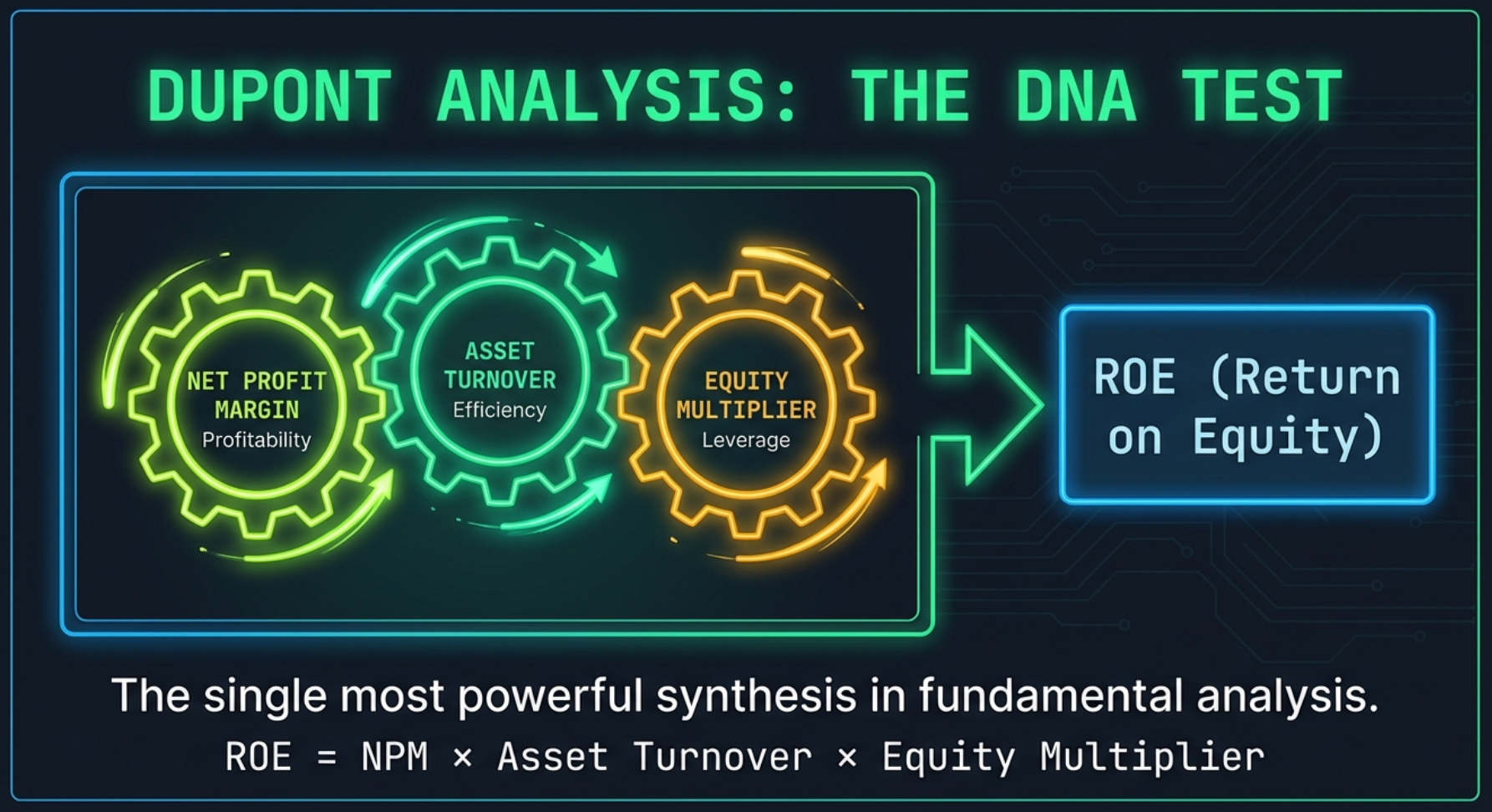 DUPONT ANALYSIS: THE DNA TEST

NET PROFIT MARGIN
Profitability

ASSET TURNOVER
Efficiency

EQUITY MULTIPLIER
Leverage

ROE (Return on Equity)

The single most powerful synthesis in fundamental analysis.

ROE = NPM × Asset Turnover × Equity Multiplier